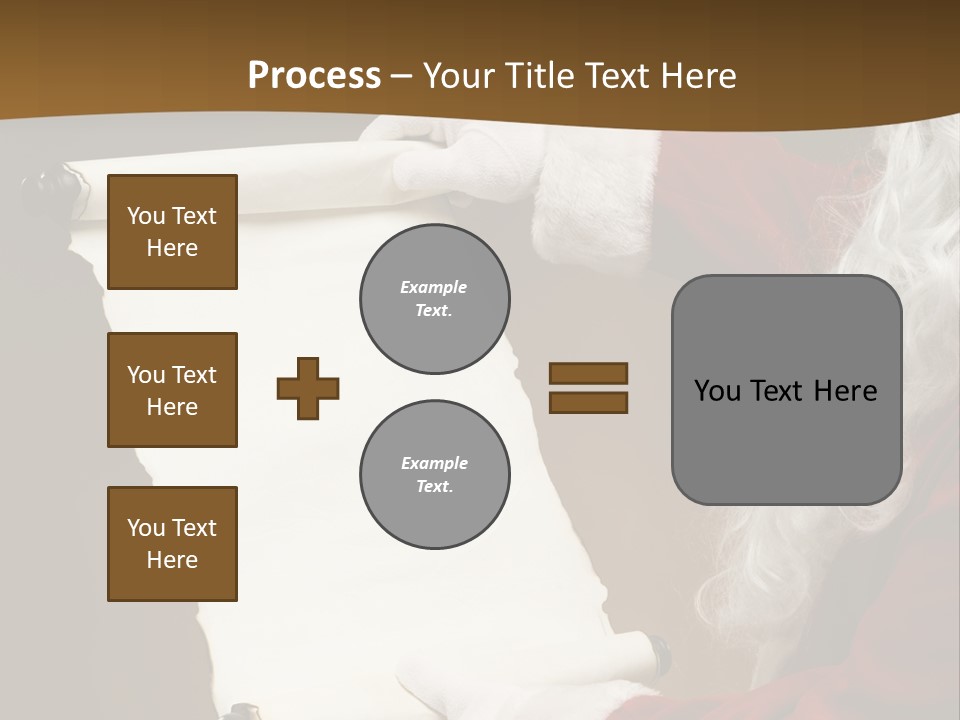 Process – Your Title Text Here

You Text Here

You Text Here

You Text Here

Example Text.

Example Text.

You Text Here